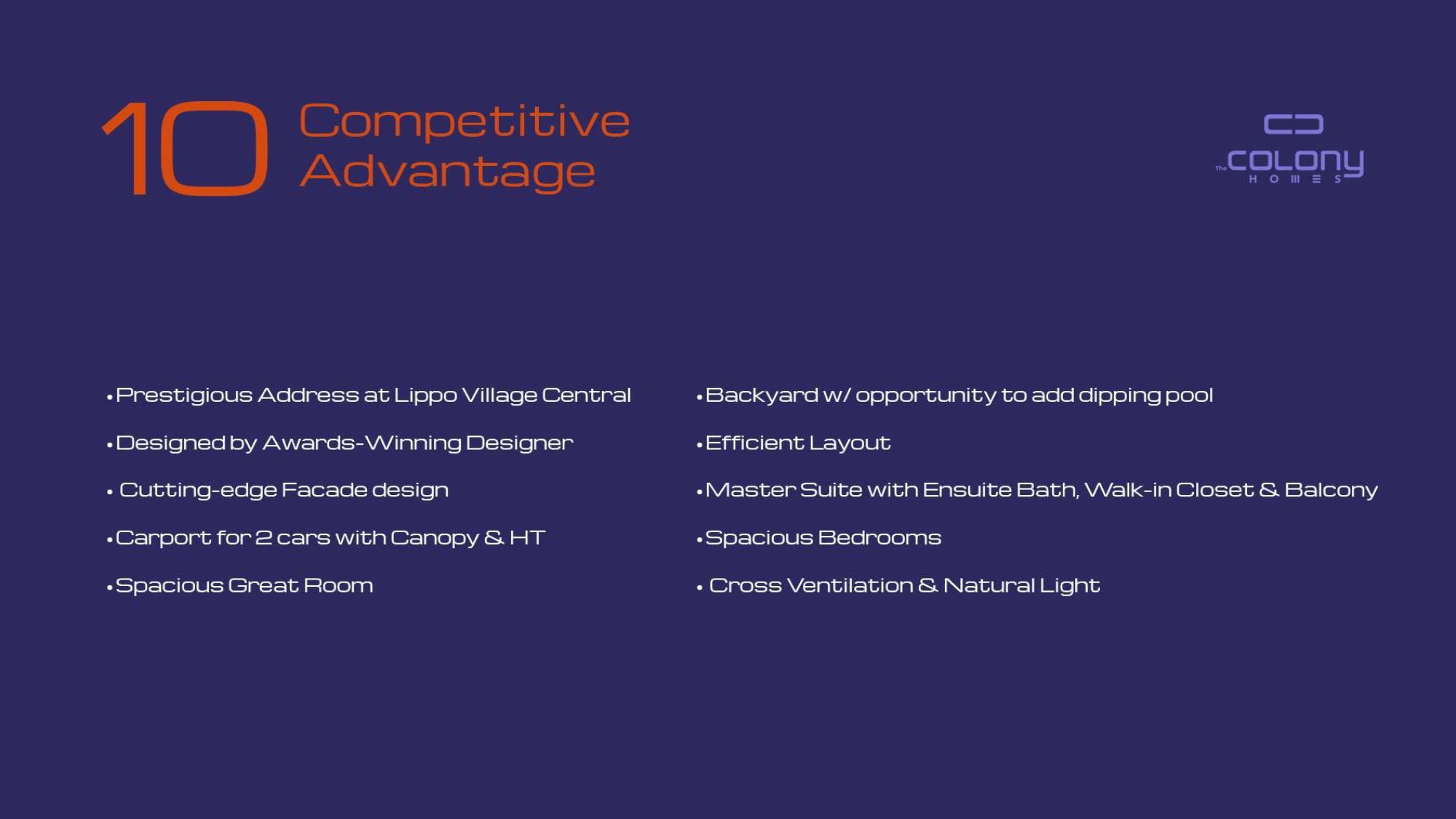 10 Competitive Advantage

The COLONY HOMES

• Prestigious Address at Lippo Village Central
• Designed by Awards-Winning Designer
• Cutting-edge Facade design
• Carport for 2 cars with Canopy & HT
• Spacious Great Room

• Backyard w/ opportunity to add dipping pool
• Efficient Layout
• Master Suite with Ensuite Bath, Walk-in Closet & Balcony
• Spacious Bedrooms
• Cross Ventilation & Natural Light